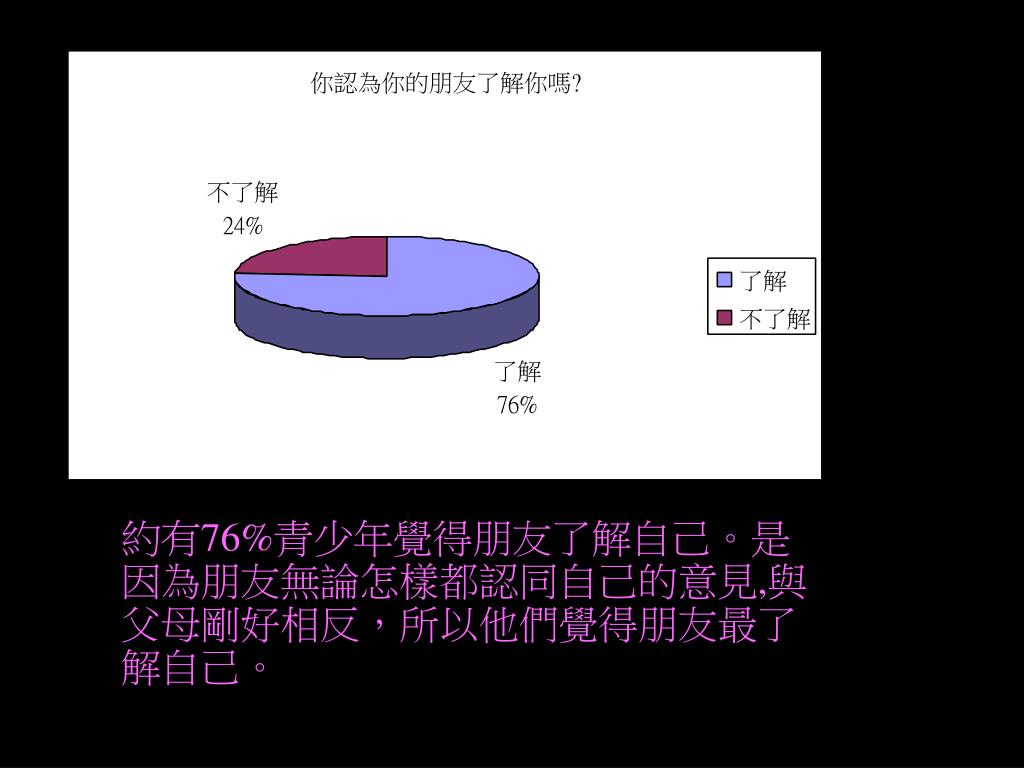 你認為你的朋友了解你嗎?

不了解
24%

了解
76%

了解
不了解

約有76%青少年覺得朋友了解自己。是因為朋友無論怎樣都認同自己的意見,與父母剛好相反，所以他們覺得朋友最了解自己。